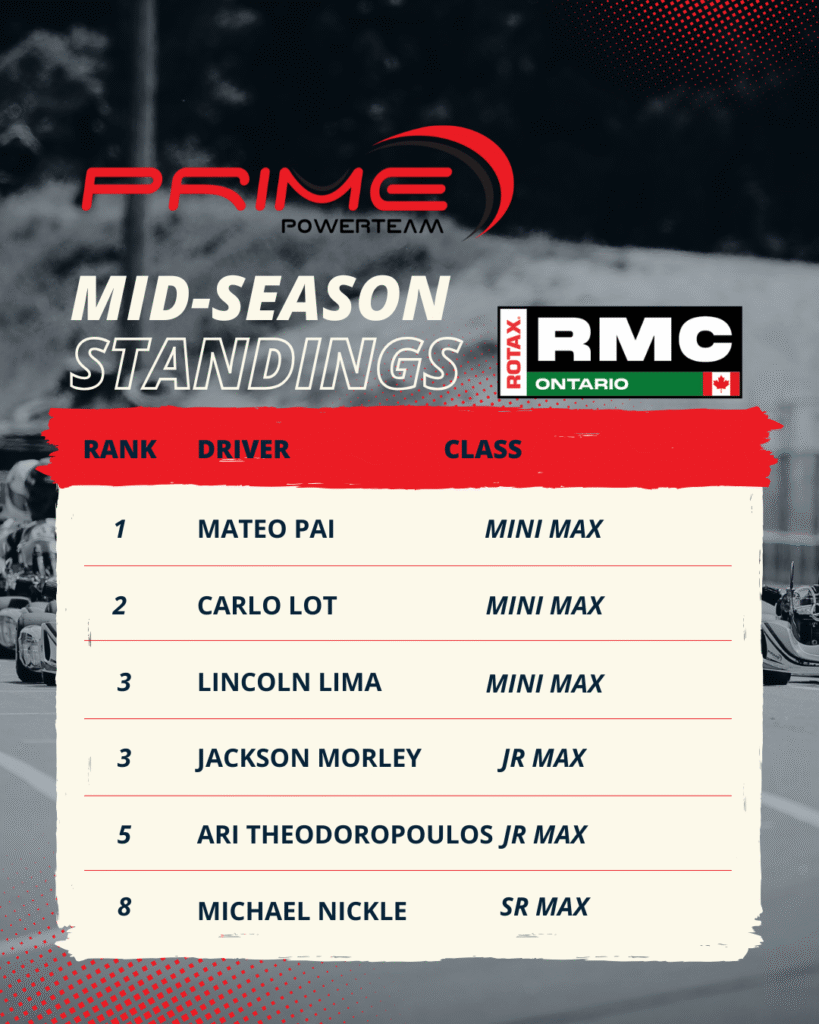 PRIME
POWERTEAM

MID-SEASON
STANDINGS

ROTAX RMC ONTARIO

| RANK | DRIVER | CLASS |
|---|---|---|
| 1 | MATEO PAI | MINI MAX |
| 2 | CARLO LOT | MINI MAX |
| 3 | LINCOLN LIMA | MINI MAX |
| 3 | JACKSON MORLEY | JR MAX |
| 5 | ARI THEODOROPOULOS | JR MAX |
| 8 | MICHAEL NICKLE | SR MAX |